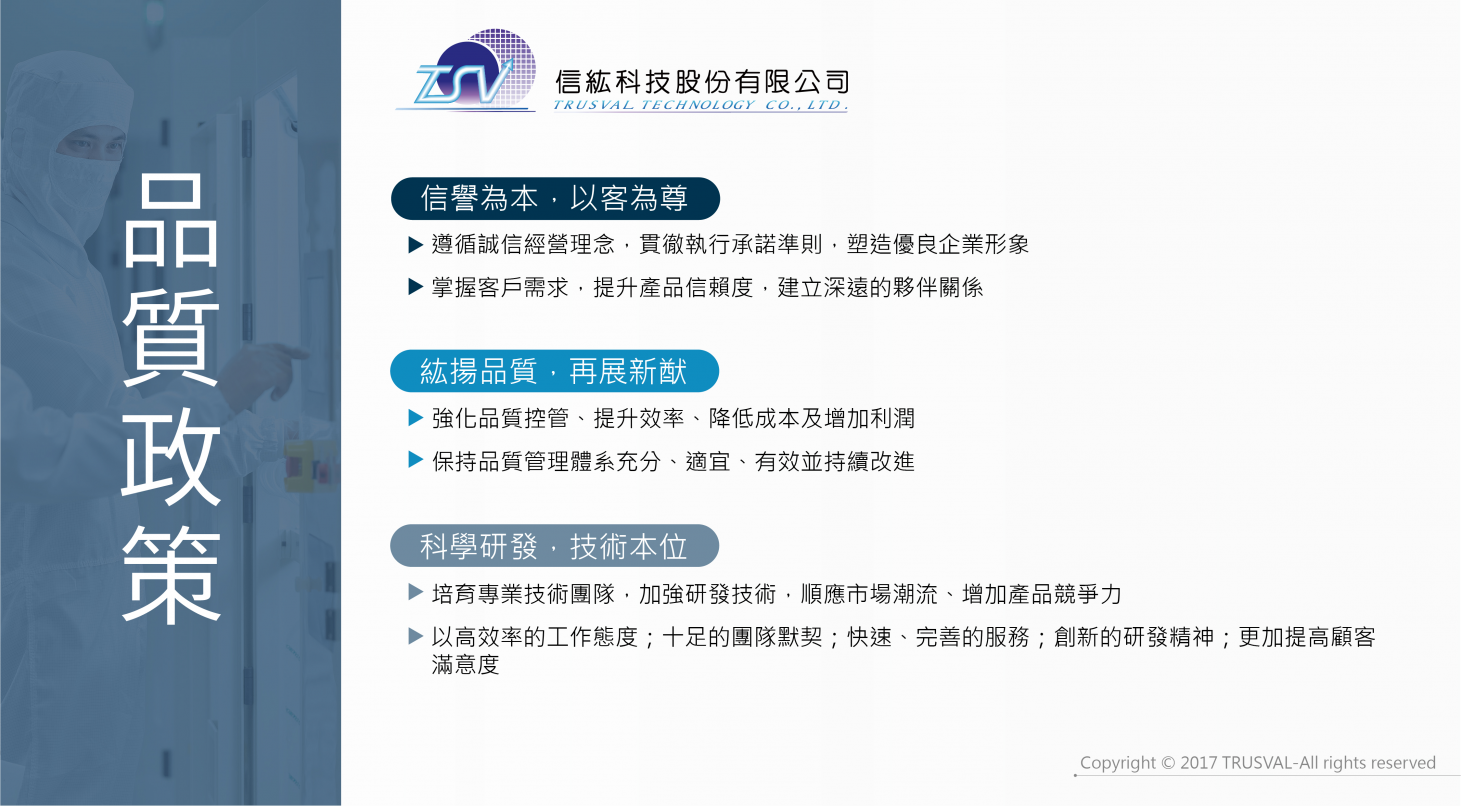 品質政策

TSV

信紘科技股份有限公司
TRUSVAL TECHNOLOGY CO., LTD.

信譽為本，以客為尊

▶ 遵循誠信經營理念，貫徹執行承諾準則，塑造優良企業形象

▶ 掌握客戶需求，提升產品信賴度，建立深遠的夥伴關係

紘揚品質，再展新猷

▶ 強化品質控管、提升效率、降低成本及增加利潤

▶ 保持品質管理體系充分、適宜、有效並持續改進

科學研發，技術本位

▶ 培育專業技術團隊，加強研發技術，順應市場潮流、增加產品競爭力

▶ 以高效率的工作態度；十足的團隊默契；快速、完善的服務；創新的研發精神；更加提高顧客滿意度

Copyright © 2017 TRUSVAL-All rights reserved